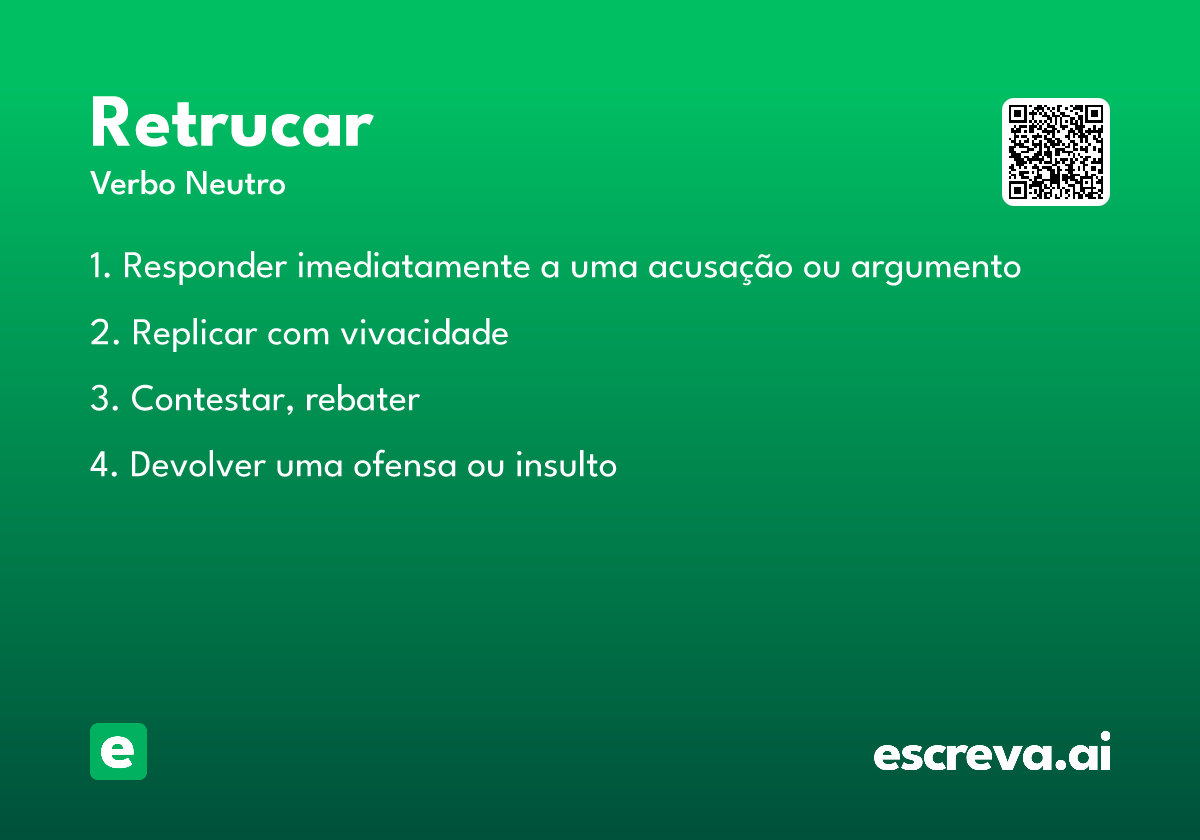 Retrucar
Verbo Neutro

1. Responder imediatamente a uma acusação ou argumento

2. Replicar com vivacidade

3. Contestar, rebater

4. Devolver uma ofensa ou insulto

e

escreva.ai